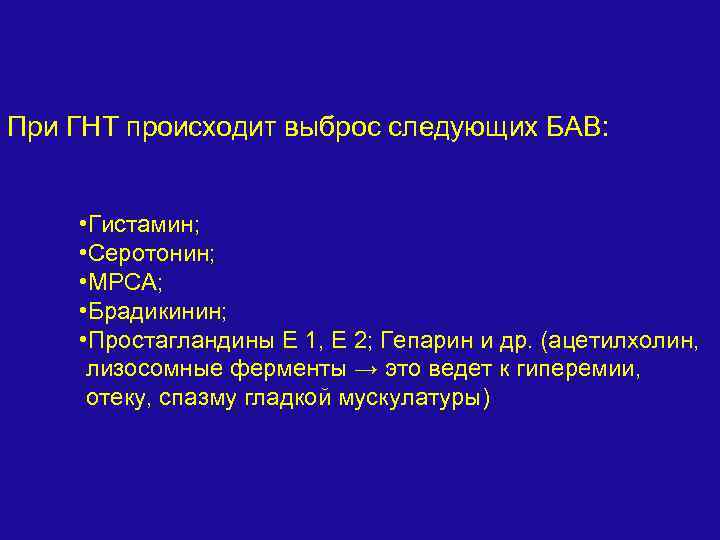 При ГНТ происходит выброс следующих БАВ:

•Гистамин;
•Серотонин;
•МРСА;
•Брадикинин;
•Простагландины Е 1, Е 2; Гепарин и др. (ацетилхолин, лизосомные ферменты → это ведет к гиперемии, отеку, спазму гладкой мускулатуры)